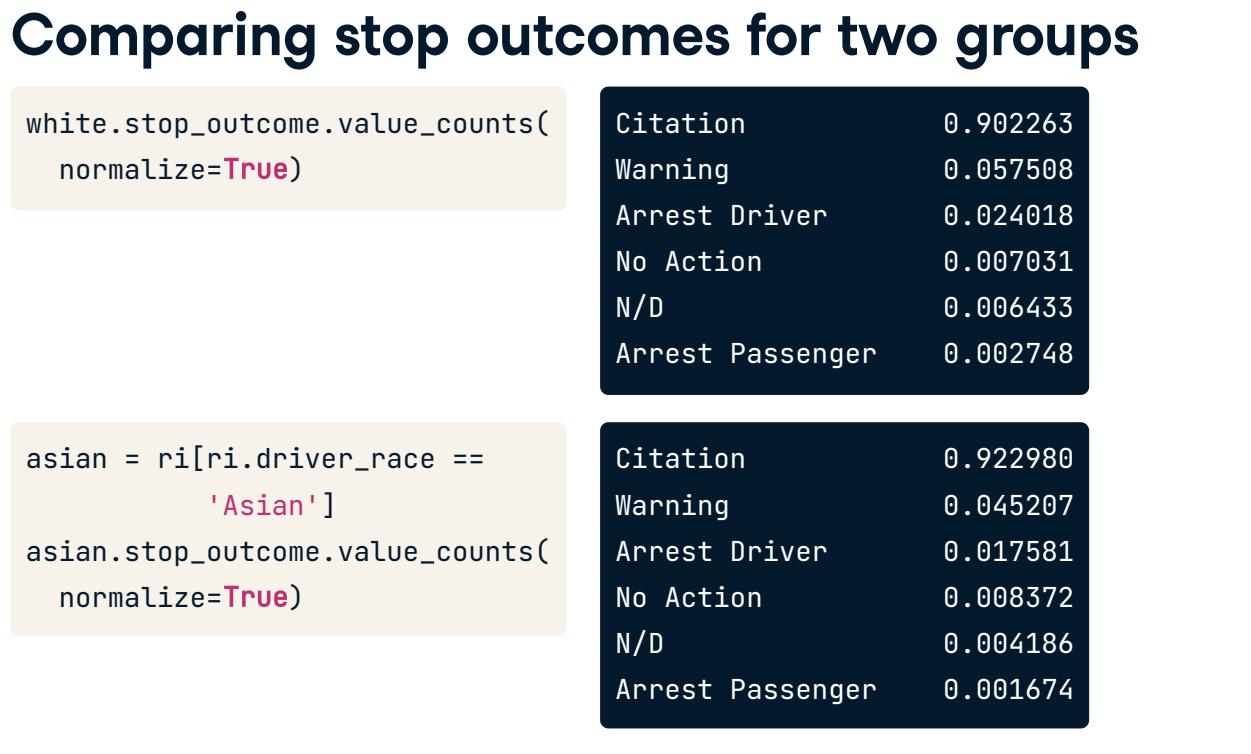 Comparing stop outcomes for two groups

white.stop_outcome.value_counts(
  normalize=True)

| | |
|---|---|
| Citation | 0.902263 |
| Warning | 0.057508 |
| Arrest Driver | 0.024018 |
| No Action | 0.007031 |
| N/D | 0.006433 |
| Arrest Passenger | 0.002748 |

asian = ri[ri.driver_race ==
           'Asian']
asian.stop_outcome.value_counts(
  normalize=True)

| | |
|---|---|
| Citation | 0.922980 |
| Warning | 0.045207 |
| Arrest Driver | 0.017581 |
| No Action | 0.008372 |
| N/D | 0.004186 |
| Arrest Passenger | 0.001674 |